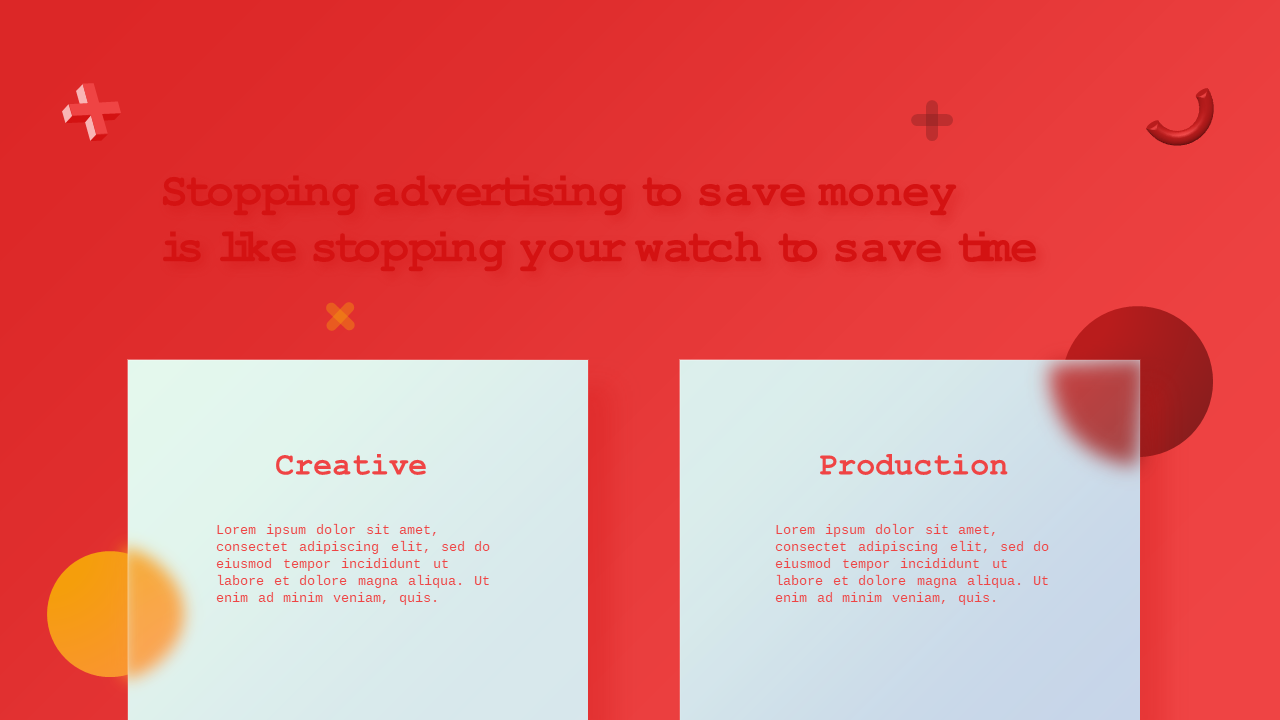 Stopping advertising to save money is like stopping your watch to save time

Creative

Lorem ipsum dolor sit amet, consectet adipiscing elit, sed do eiusmod tempor incididunt ut labore et dolore magna aliqua. Ut enim ad minim veniam, quis.

Production

Lorem ipsum dolor sit amet, consectet adipiscing elit, sed do eiusmod tempor incididunt ut labore et dolore magna aliqua. Ut enim ad minim veniam, quis.